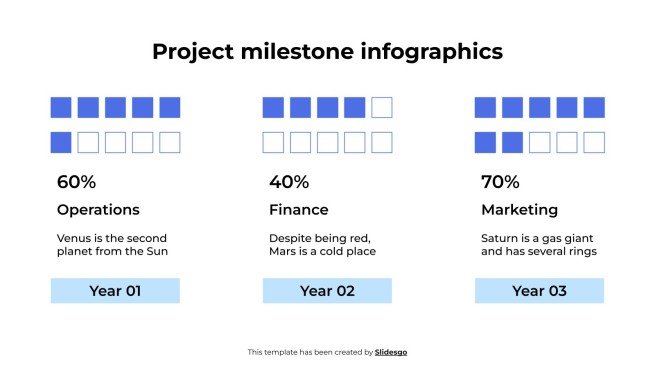 Project milestone infographics

60%

Operations

Venus is the second planet from the Sun

Year 01

40%

Finance

Despite being red, Mars is a cold place

Year 02

70%

Marketing

Saturn is a gas giant and has several rings

Year 03

This template has been created by Slidesgo